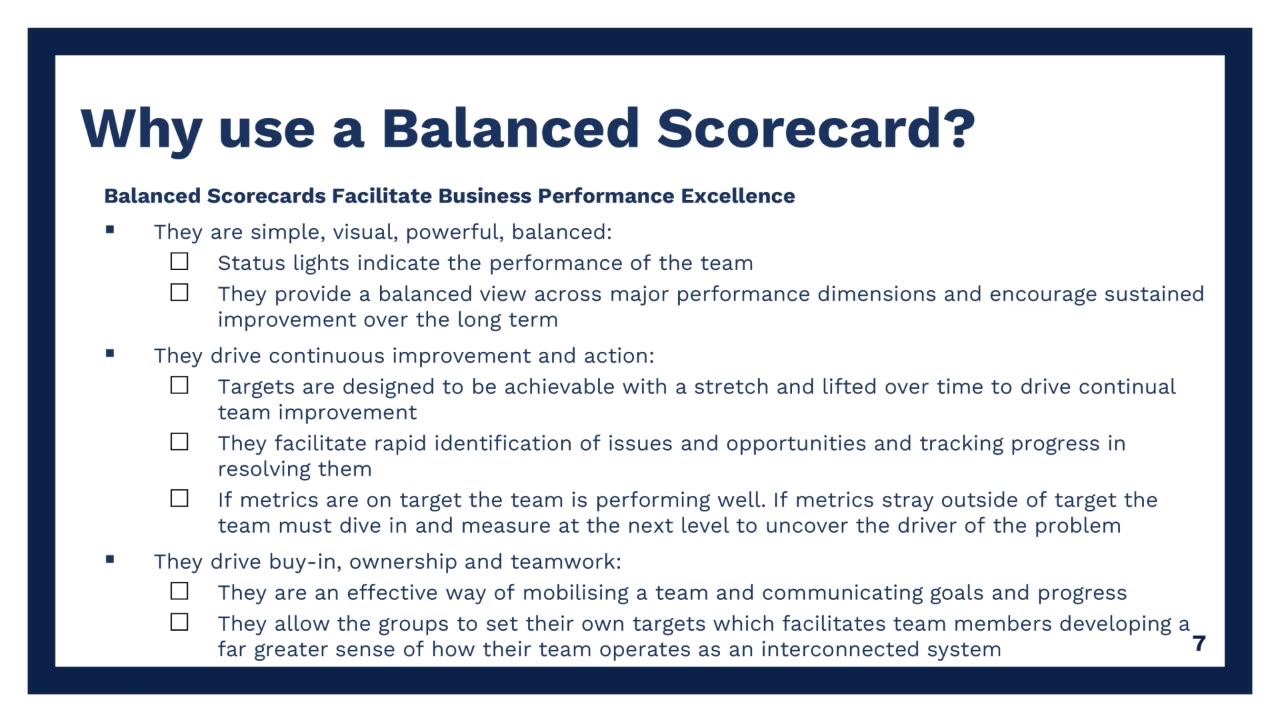 Why use a Balanced Scorecard?

Balanced Scorecards Facilitate Business Performance Excellence

▪ They are simple, visual, powerful, balanced:
☐ Status lights indicate the performance of the team
☐ They provide a balanced view across major performance dimensions and encourage sustained improvement over the long term

▪ They drive continuous improvement and action:
☐ Targets are designed to be achievable with a stretch and lifted over time to drive continual team improvement
☐ They facilitate rapid identification of issues and opportunities and tracking progress in resolving them
☐ If metrics are on target the team is performing well. If metrics stray outside of target the team must dive in and measure at the next level to uncover the driver of the problem

▪ They drive buy-in, ownership and teamwork:
☐ They are an effective way of mobilising a team and communicating goals and progress
☐ They allow the groups to set their own targets which facilitates team members developing a far greater sense of how their team operates as an interconnected system

7